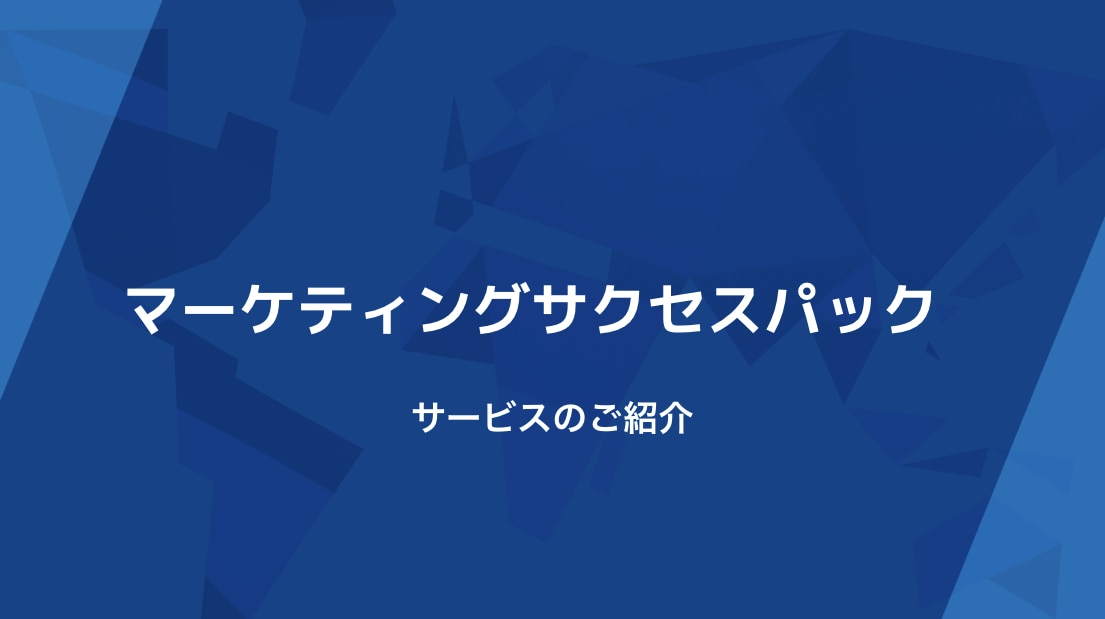 マーケティングサクセスパック

サービスのご紹介